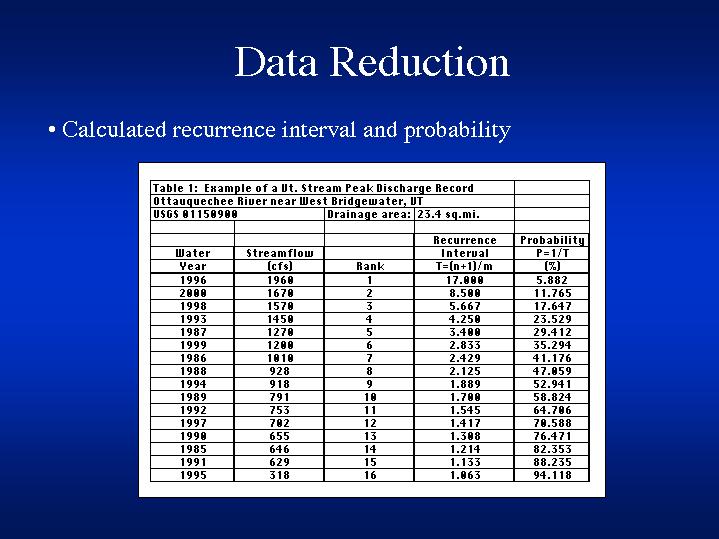 Data Reduction

• Calculated recurrence interval and probability

Table 1: Example of a Vt. Stream Peak Discharge Record
Ottauquechee River near West Bridgewater, VT
USGS 01150900 Drainage area: 23.4 sq.mi.

| Water Year | Streamflow (cfs) | Rank | Recurrence Interval T=(n+1)/m | Probability P=1/T (%) |
|---|---|---|---|---|
| 1996 | 1960 | 1 | 17.000 | 5.882 |
| 2000 | 1670 | 2 | 8.500 | 11.765 |
| 1998 | 1570 | 3 | 5.667 | 17.647 |
| 1993 | 1450 | 4 | 4.250 | 23.529 |
| 1987 | 1270 | 5 | 3.400 | 29.412 |
| 1999 | 1200 | 6 | 2.833 | 35.294 |
| 1986 | 1010 | 7 | 2.429 | 41.176 |
| 1988 | 928 | 8 | 2.125 | 47.059 |
| 1994 | 918 | 9 | 1.889 | 52.941 |
| 1989 | 791 | 10 | 1.700 | 58.824 |
| 1992 | 753 | 11 | 1.545 | 64.706 |
| 1997 | 702 | 12 | 1.417 | 70.588 |
| 1990 | 655 | 13 | 1.308 | 76.471 |
| 1985 | 646 | 14 | 1.214 | 82.353 |
| 1991 | 629 | 15 | 1.133 | 88.235 |
| 1995 | 318 | 16 | 1.063 | 94.118 |